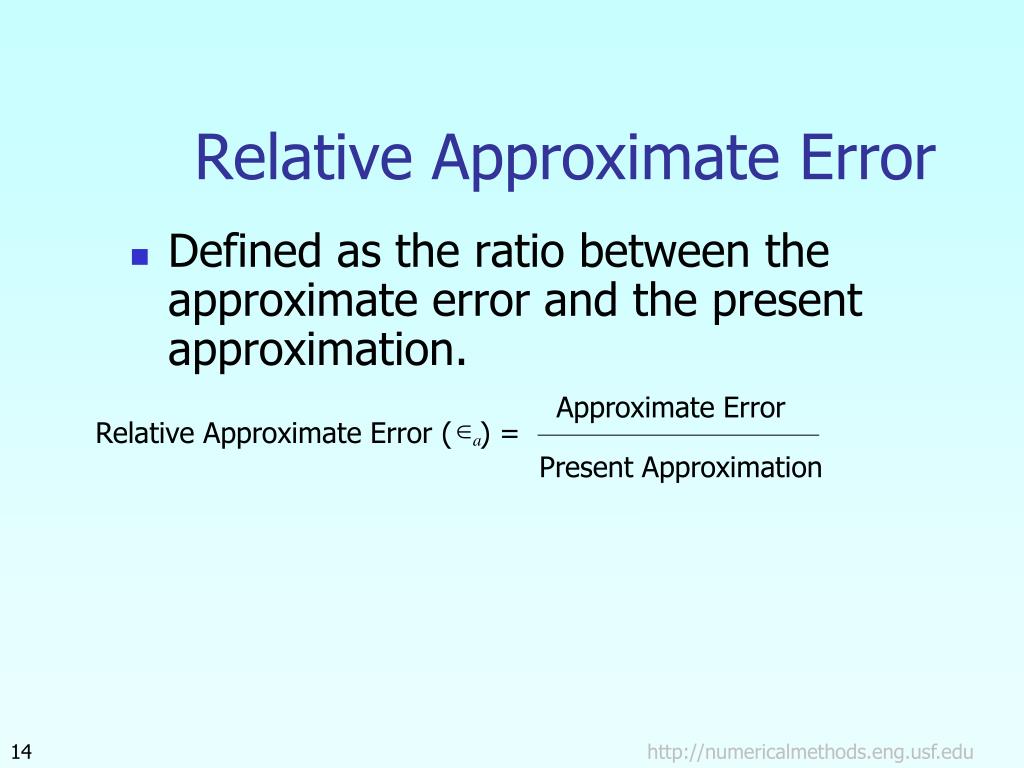 Relative Approximate Error

Defined as the ratio between the approximate error and the present approximation.

Relative Approximate Error ($\in_a$) = $\frac{\text{Approximate Error}}{\text{Present Approximation}}$

14

http://numericalmethods.eng.usf.edu